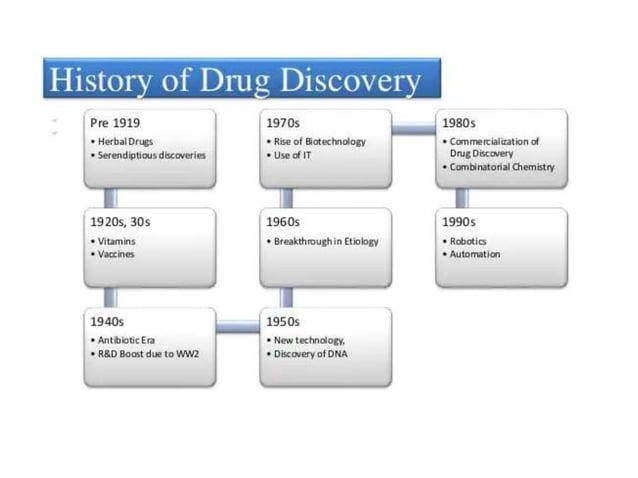 History of Drug Discovery

Pre 1919
• Herbal Drugs
• Serendiptious discoveries

1920s, 30s
• Vitamins
• Vaccines

1940s
• Antibiotic Era
• R&D Boost due to WW2

1950s
• New technology,
• Discovery of DNA

1960s
• Breakthrough in Etiology

1970s
• Rise of Biotechnology
• Use of IT

1980s
• Commercialization of Drug Discovery
• Combinatorial Chemistry

1990s
• Robotics
• Automation